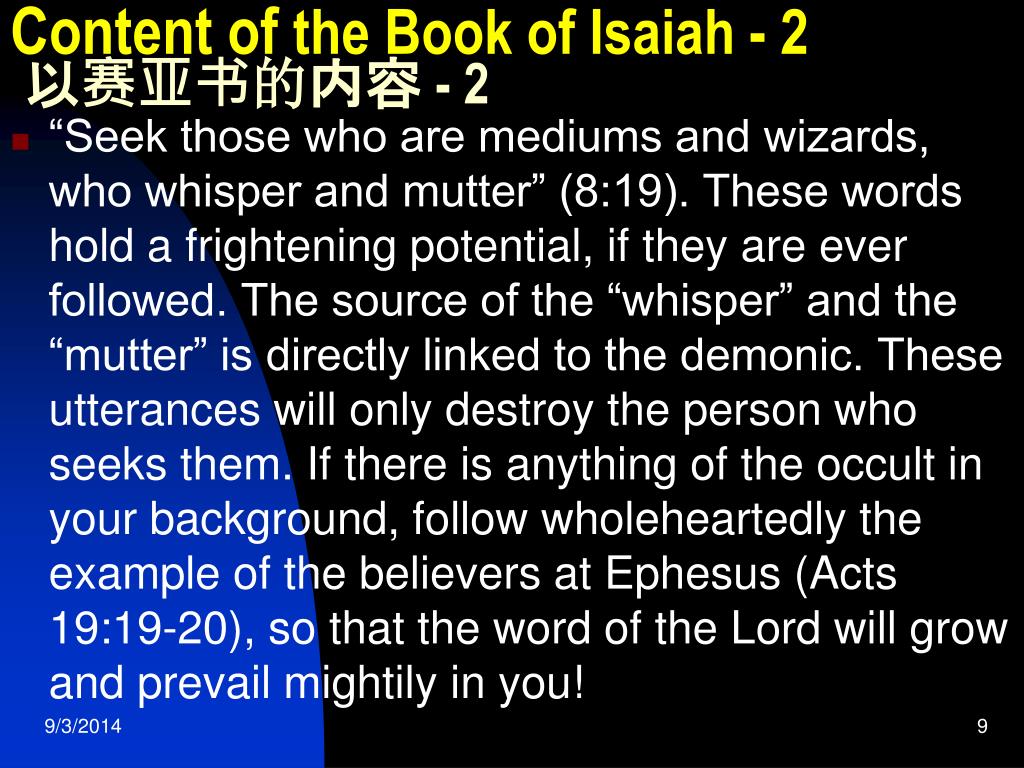 Content of the Book of Isaiah - 2
以赛亚书的内容 - 2

“Seek those who are mediums and wizards, who whisper and mutter” (8:19). These words hold a frightening potential, if they are ever followed. The source of the “whisper” and the “mutter” is directly linked to the demonic. These utterances will only destroy the person who seeks them. If there is anything of the occult in your background, follow wholeheartedly the example of the believers at Ephesus (Acts 19:19-20), so that the word of the Lord will grow and prevail mightily in you!

9/3/2014

9